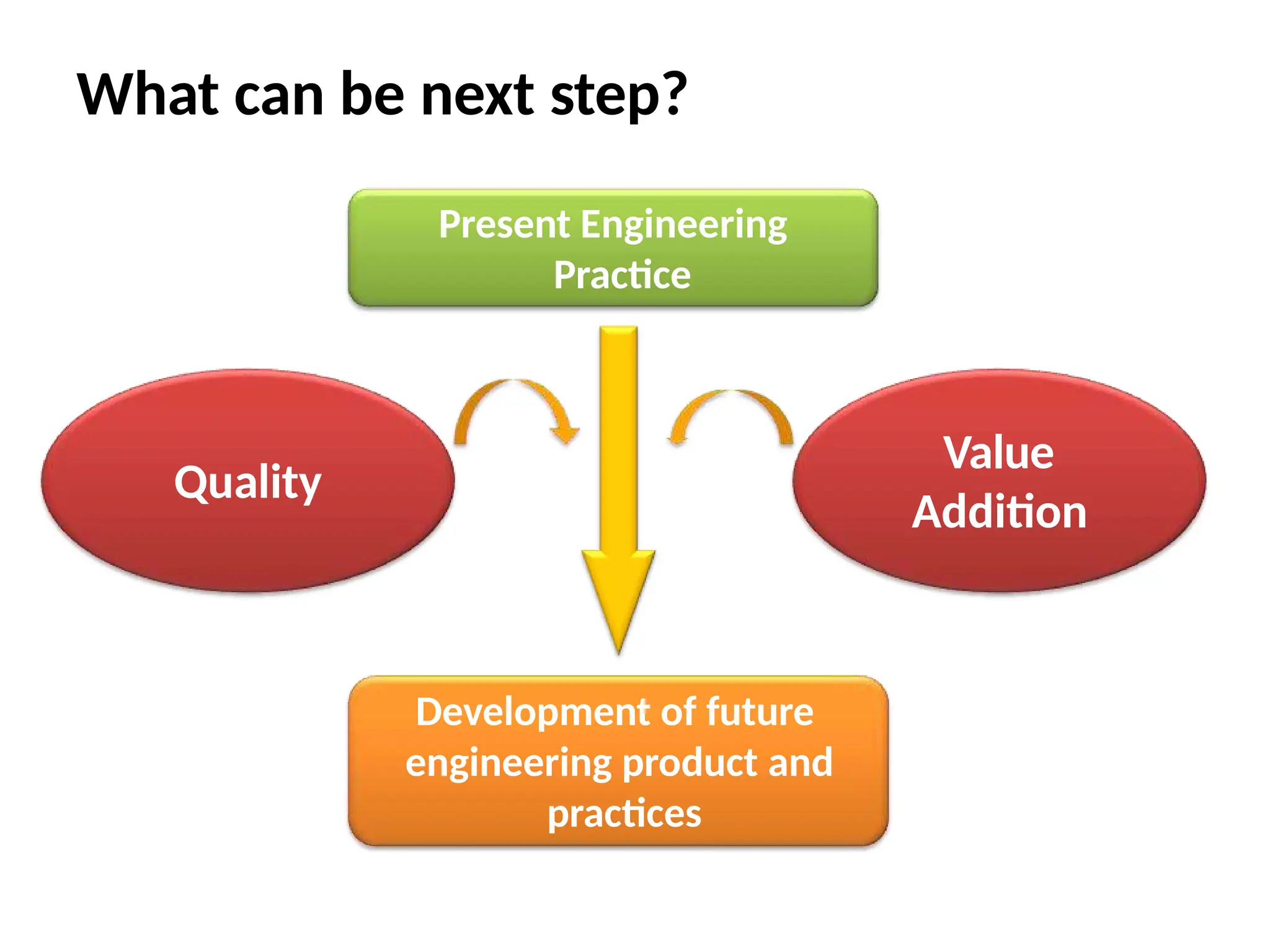 What can be next step?

Present Engineering Practice

Quality

Value Addition

Development of future engineering product and practices